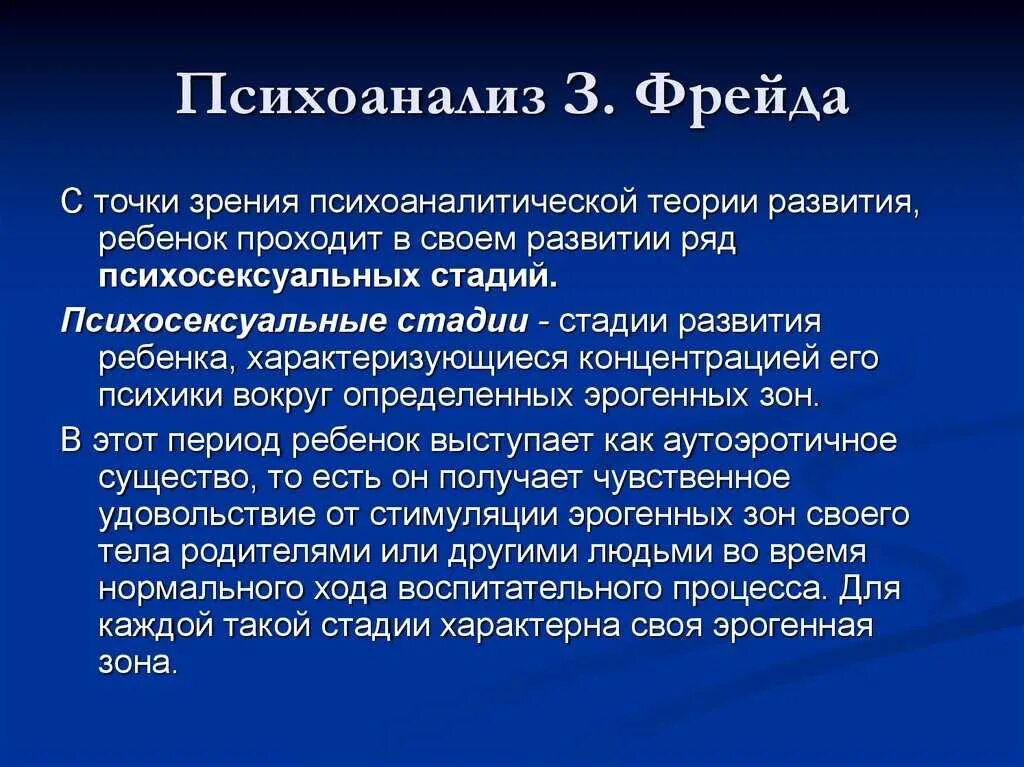 Психоанализ З. Фрейда

С точки зрения психоаналитической теории развития, ребенок проходит в своем развитии ряд психосексуальных стадий.

Психосексуальные стадии - стадии развития ребенка, характеризующиеся концентрацией его психики вокруг определенных эрогенных зон.

В этот период ребенок выступает как аутоэротичное существо, то есть он получает чувственное удовольствие от стимуляции эрогенных зон своего тела родителями или другими людьми во время нормального хода воспитательного процесса. Для каждой такой стадии характерна своя эрогенная зона.